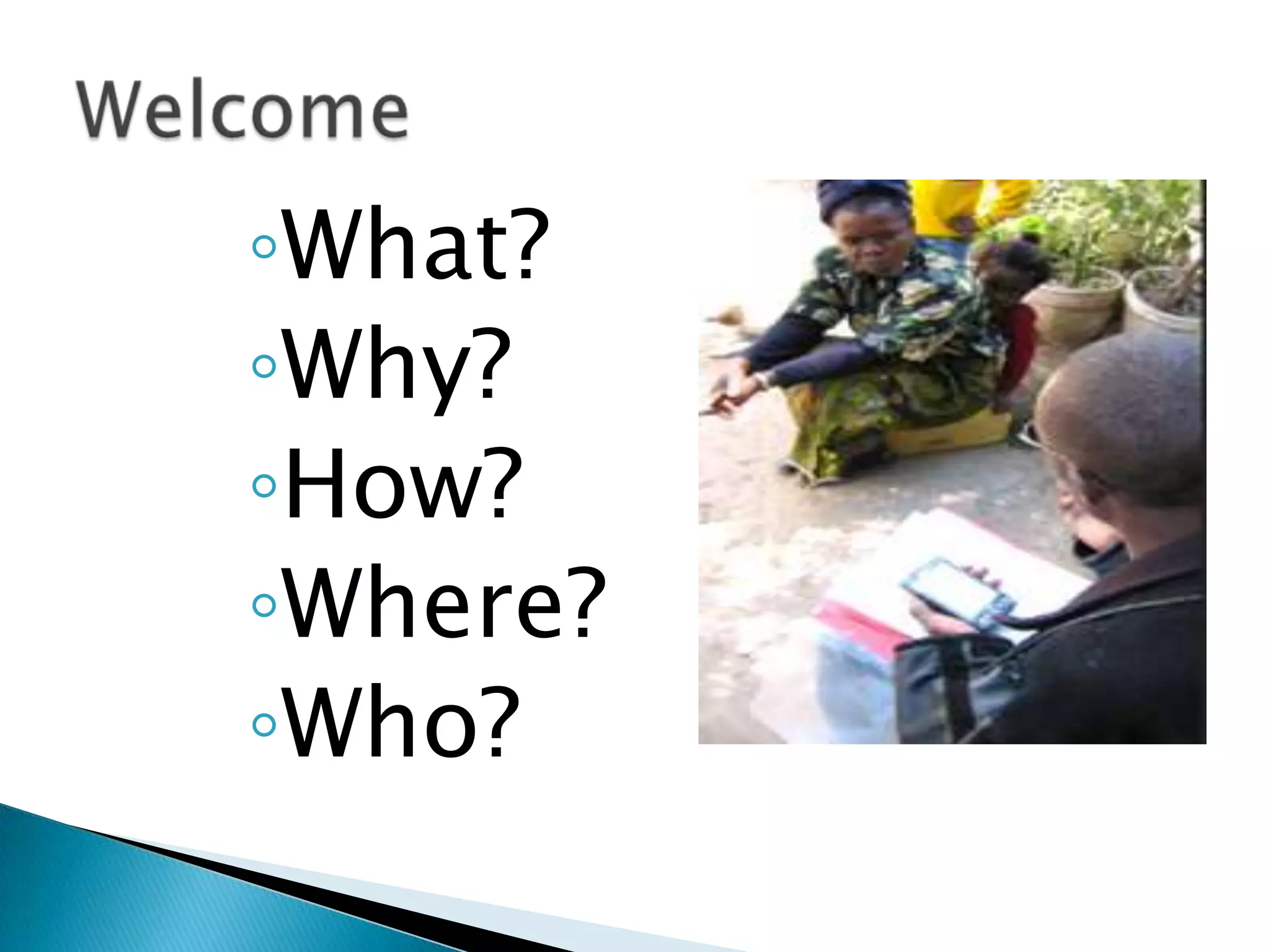 Welcome

◦ What?
◦ Why?
◦ How?
◦ Where?
◦ Who?